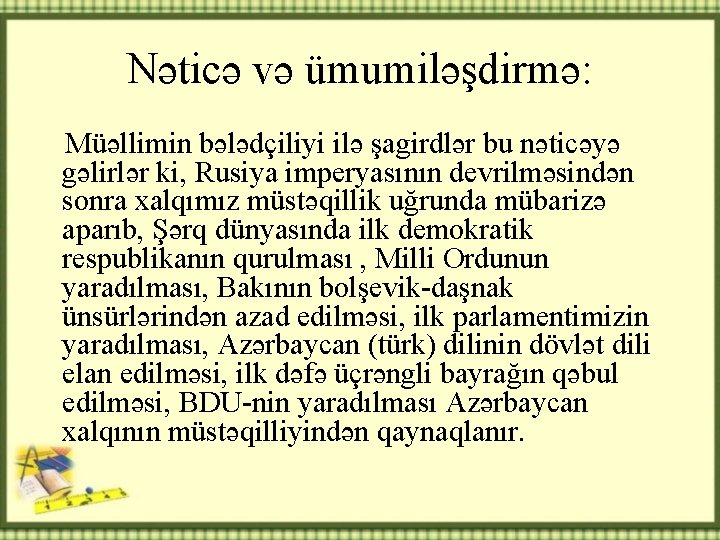 Nəticə və ümumiləşdirmə:

Müəllimin bələdçiliyi ilə şagirdlər bu nəticəyə gəlirlər ki, Rusiya imperyasının devrilməsindən sonra xalqımız müstəqillik uğrunda mübarizə aparıb, Şərq dünyasında ilk demokratik respublikanın qurulması , Milli Ordunun yaradılması, Bakının bolşevik-daşnak ünsürlərindən azad edilməsi, ilk parlamentimizin yaradılması, Azərbaycan (türk) dilinin dövlət dili elan edilməsi, ilk dəfə üçrəngli bayrağın qəbul edilməsi, BDU-nin yaradılması Azərbaycan xalqının müstəqilliyindən qaynaqlanır.